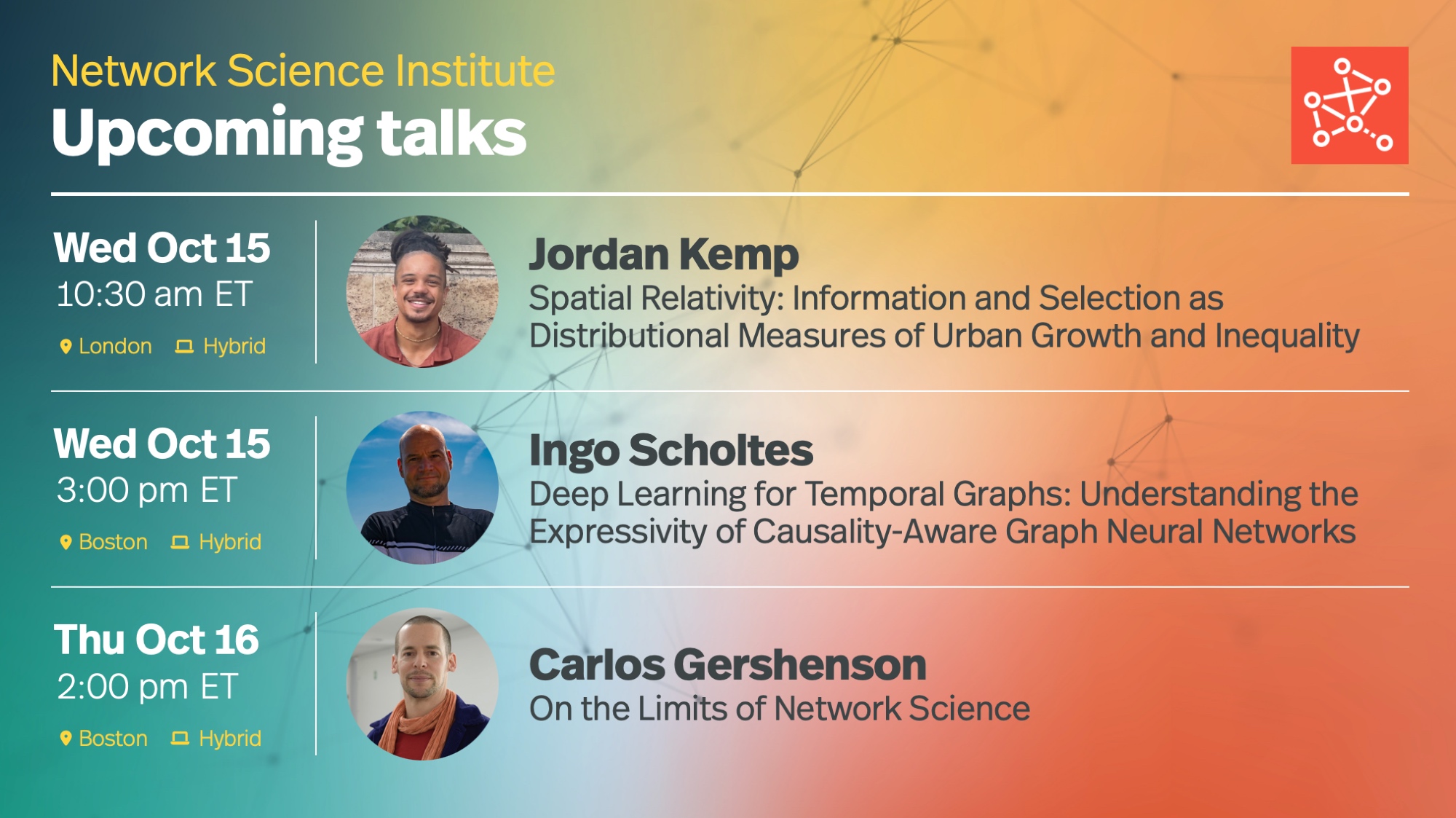 Network Science Institute
Upcoming talks

Wed Oct 15
10:30 am ET
London Hybrid

Jordan Kemp
Spatial Relativity: Information and Selection as Distributional Measures of Urban Growth and Inequality

Wed Oct 15
3:00 pm ET
Boston Hybrid

Ingo Scholtes
Deep Learning for Temporal Graphs: Understanding the Expressivity of Causality-Aware Graph Neural Networks

Thu Oct 16
2:00 pm ET
Boston Hybrid

Carlos Gershenson
On the Limits of Network Science